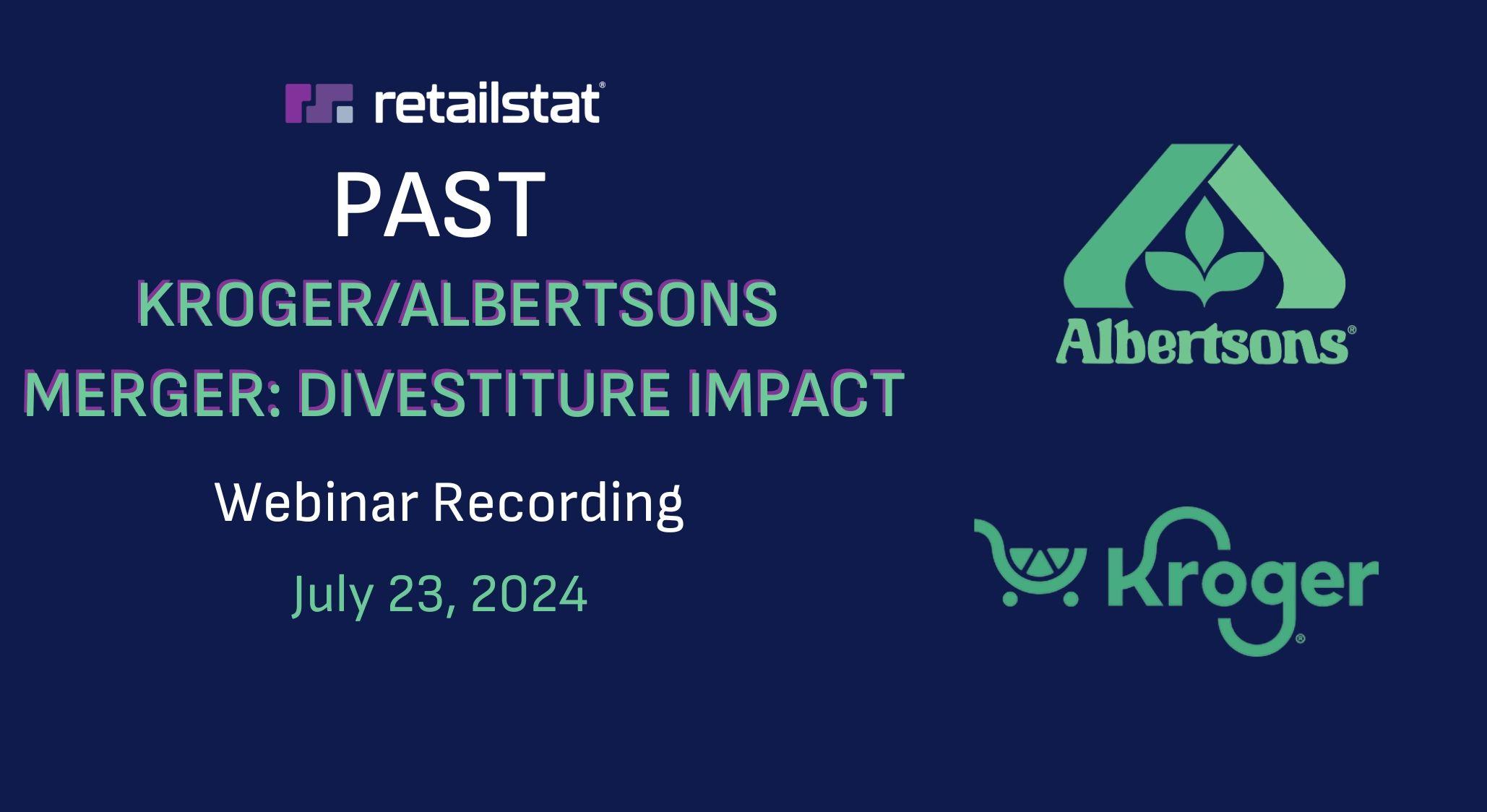 retailstat®

PAST

KROGER/ALBERTSONS MERGER: DIVESTITURE IMPACT

Webinar Recording

July 23, 2024

Albertsons®

Kroger®